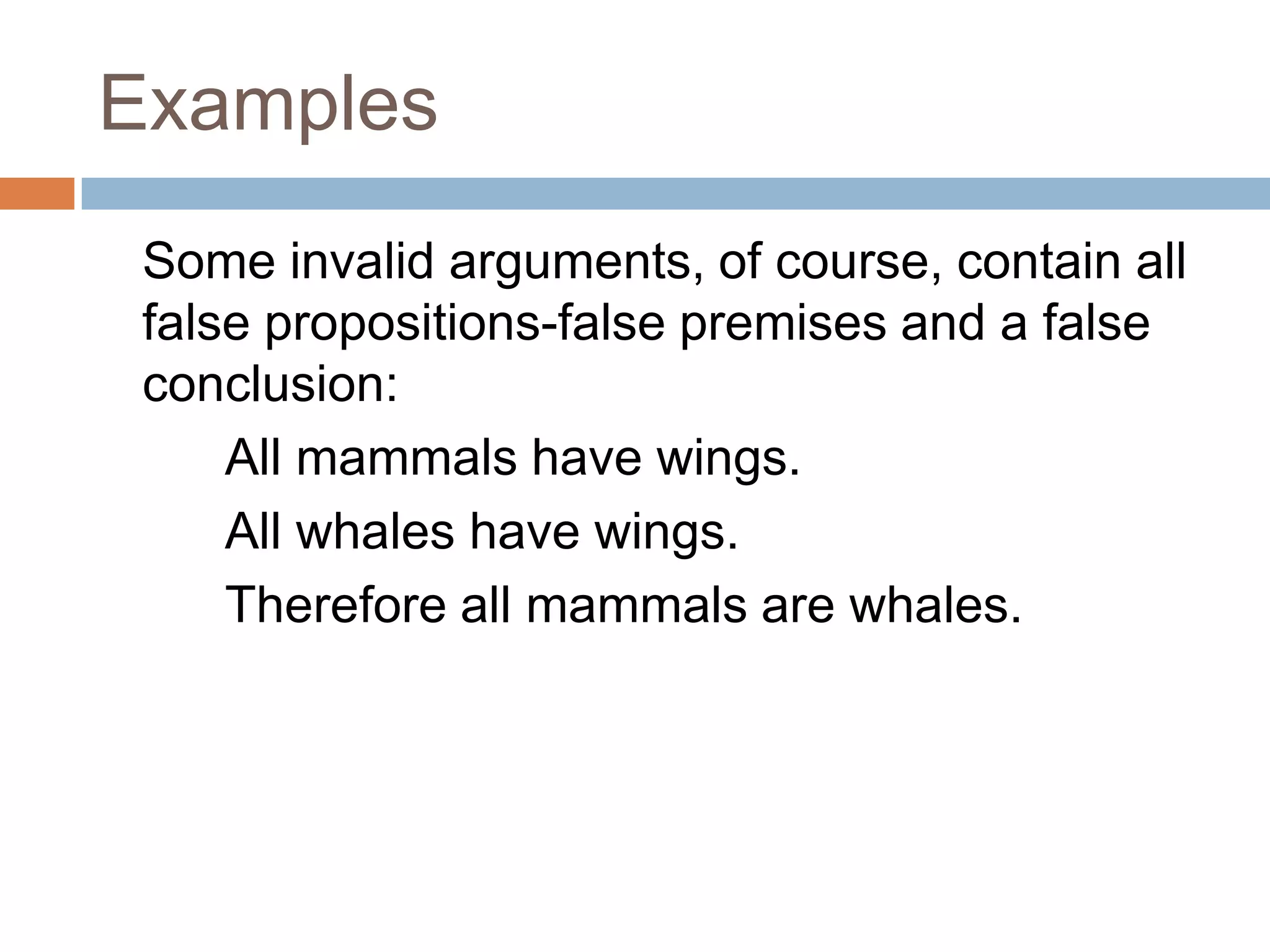 Examples

Some invalid arguments, of course, contain all false propositions-false premises and a false conclusion:

All mammals have wings.

All whales have wings.

Therefore all mammals are whales.